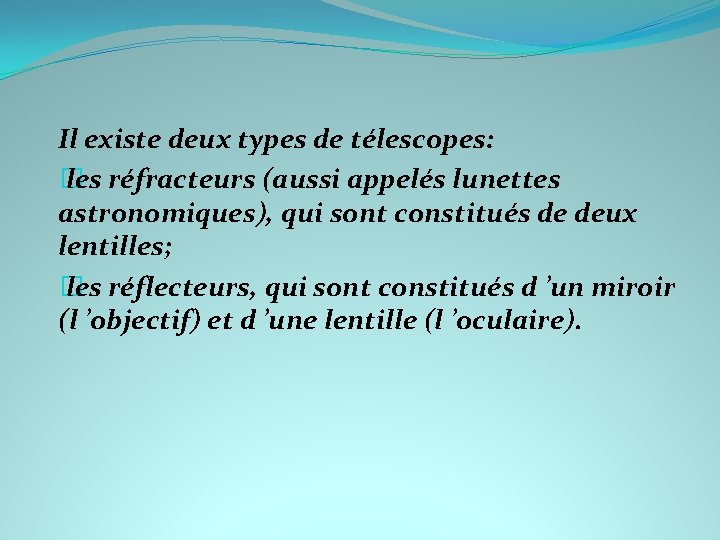 Il existe deux types de télescopes:

les réfracteurs (aussi appelés lunettes astronomiques), qui sont constitués de deux lentilles;

les réflecteurs, qui sont constitués d ’un miroir (l ’objectif) et d ’une lentille (l ’oculaire).